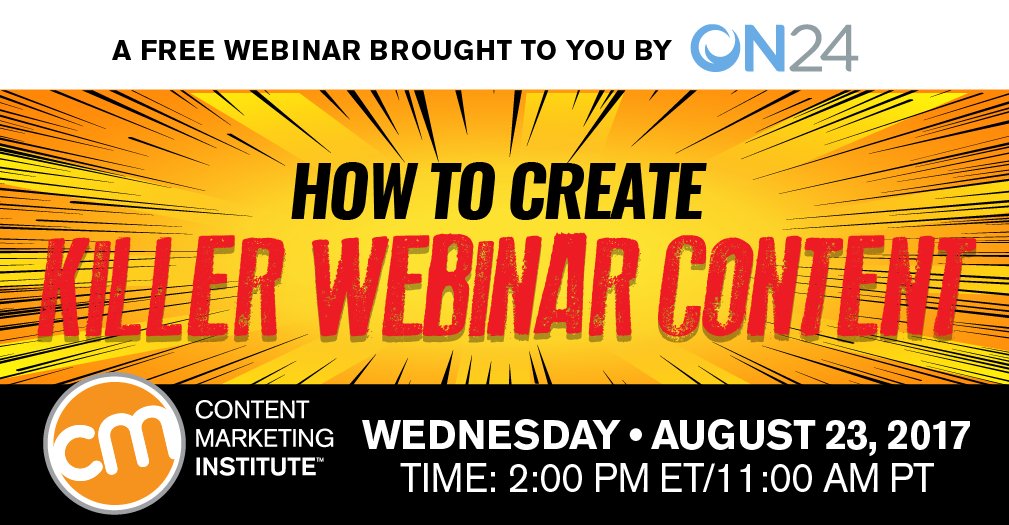 A FREE WEBINAR BROUGHT TO YOU BY ON24

HOW TO CREATE
KILLER WEBINAR CONTENT

cm CONTENT MARKETING INSTITUTE™

WEDNESDAY • AUGUST 23, 2017
TIME: 2:00 PM ET/11:00 AM PT